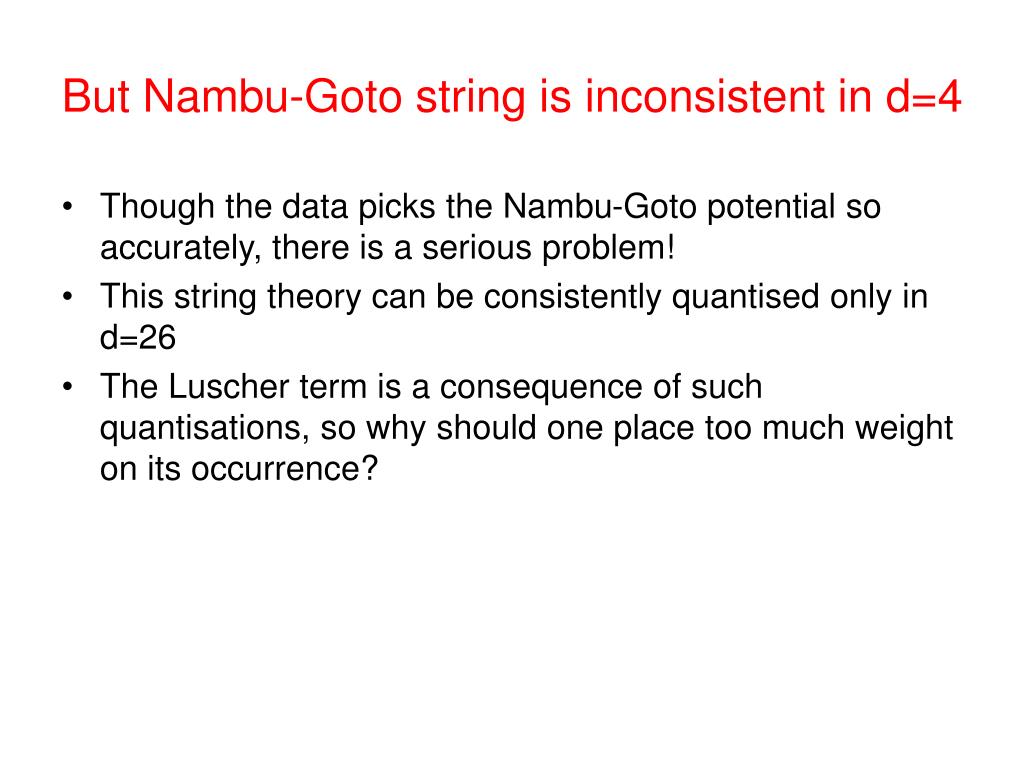 But Nambu-Goto string is inconsistent in d=4

• Though the data picks the Nambu-Goto potential so accurately, there is a serious problem!
• This string theory can be consistently quantised only in d=26
• The Luscher term is a consequence of such quantisations, so why should one place too much weight on its occurrence?